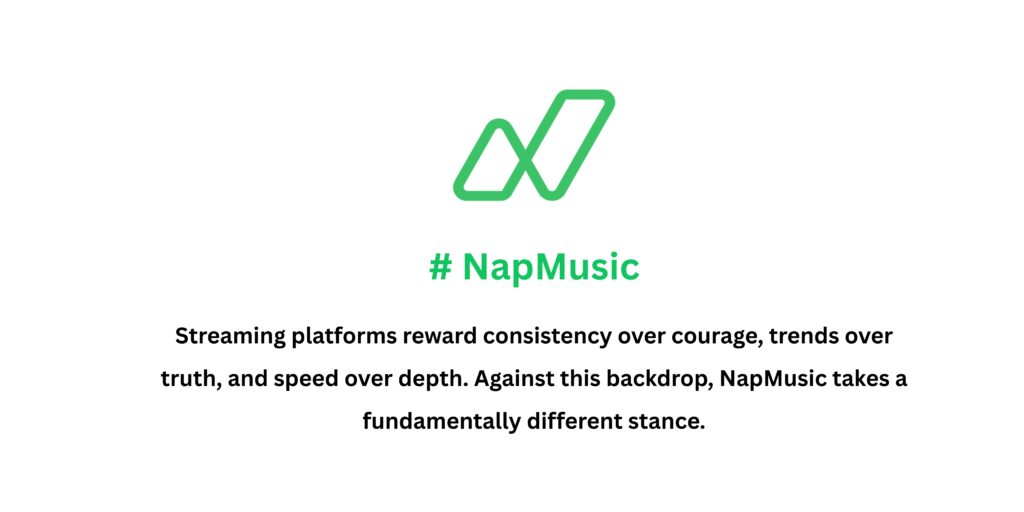 # NapMusic

Streaming platforms reward consistency over courage, trends over truth, and speed over depth. Against this backdrop, NapMusic takes a fundamentally different stance.